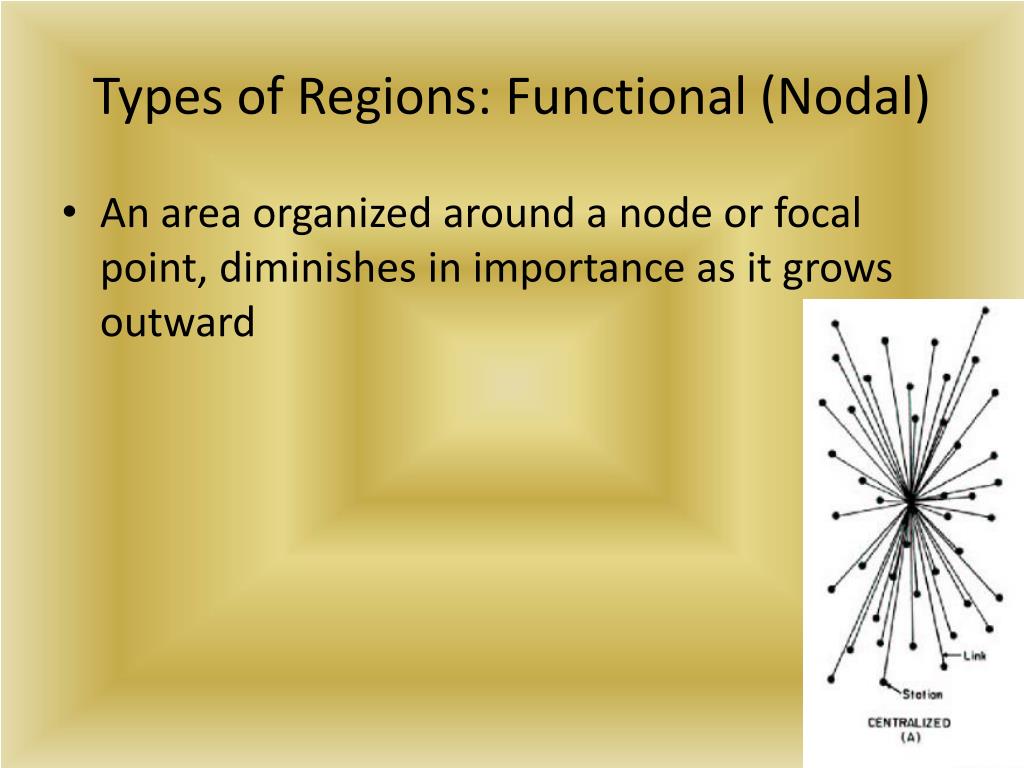 Types of Regions: Functional (Nodal)

• An area organized around a node or focal point, diminishes in importance as it grows outward

Link
Station
CENTRALIZED
(A)